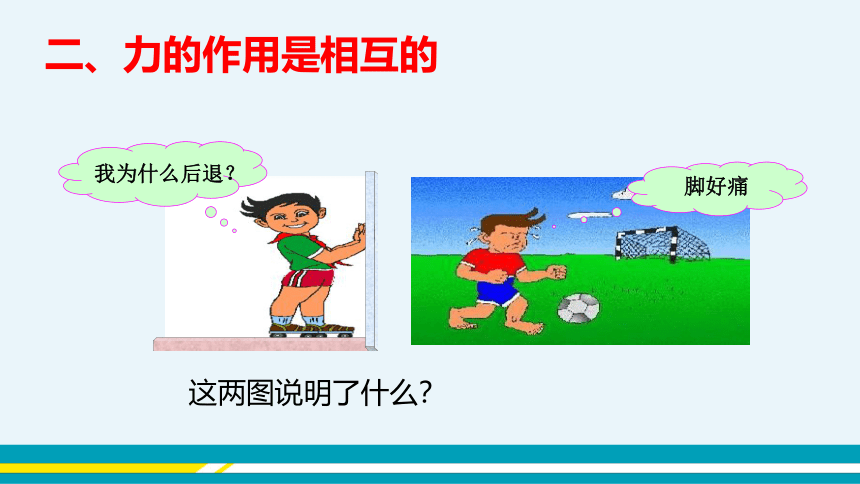 二、力的作用是相互的

我为什么后退？

脚好痛

这两图说明了什么?